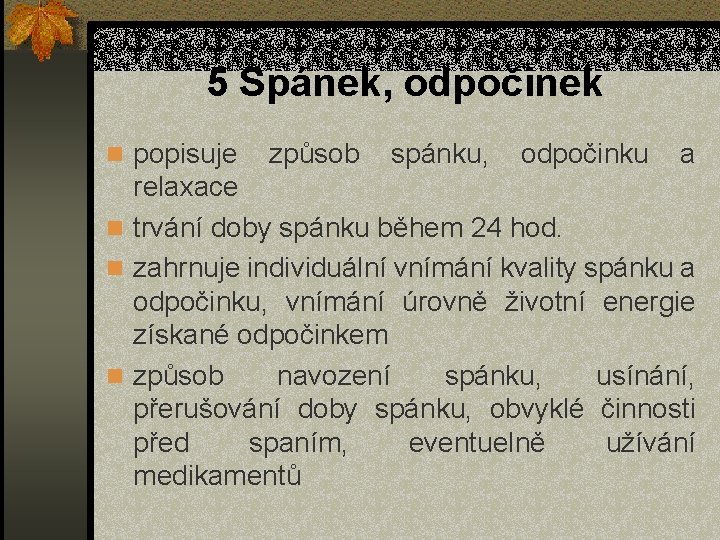 5 Spánek, odpočinek

popisuje způsob spánku, odpočinku a relaxace

trvání doby spánku během 24 hod.

zahrnuje individuální vnímání kvality spánku a odpočinku, vnímání úrovně životní energie získané odpočinkem

způsob navození spánku, usínání, přerušování doby spánku, obvyklé činnosti před spaním, eventuelně užívání medikamentů